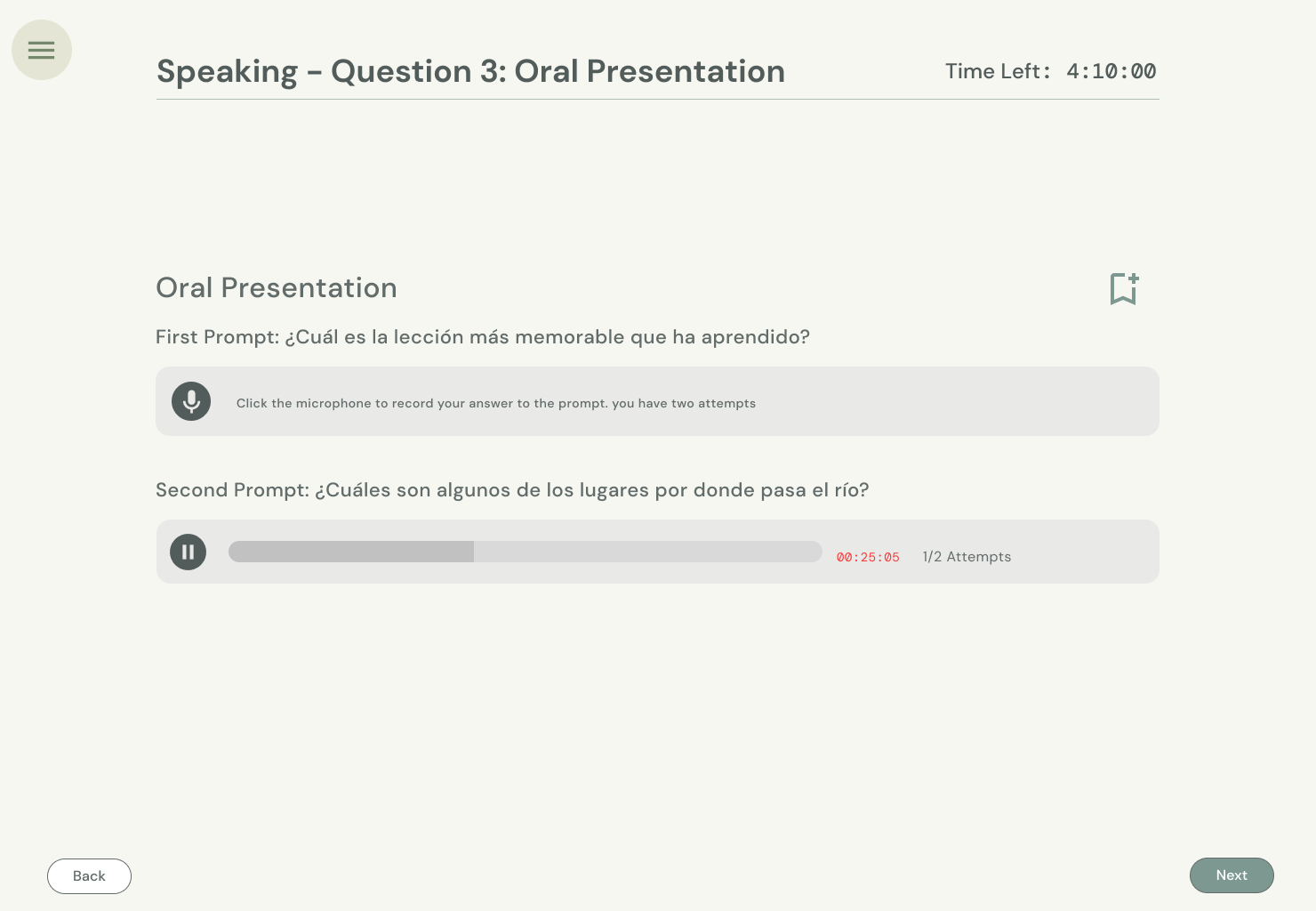 Speaking – Question 3: Oral Presentation

Time Left: 4:10:00

Oral Presentation

First Prompt: ¿Cuál es la lección más memorable que ha aprendido?

Click the microphone to record your answer to the prompt. you have two attempts

Second Prompt: ¿Cuáles son algunos de los lugares por donde pasa el río?

00:25:05 1/2 Attempts

Back

Next